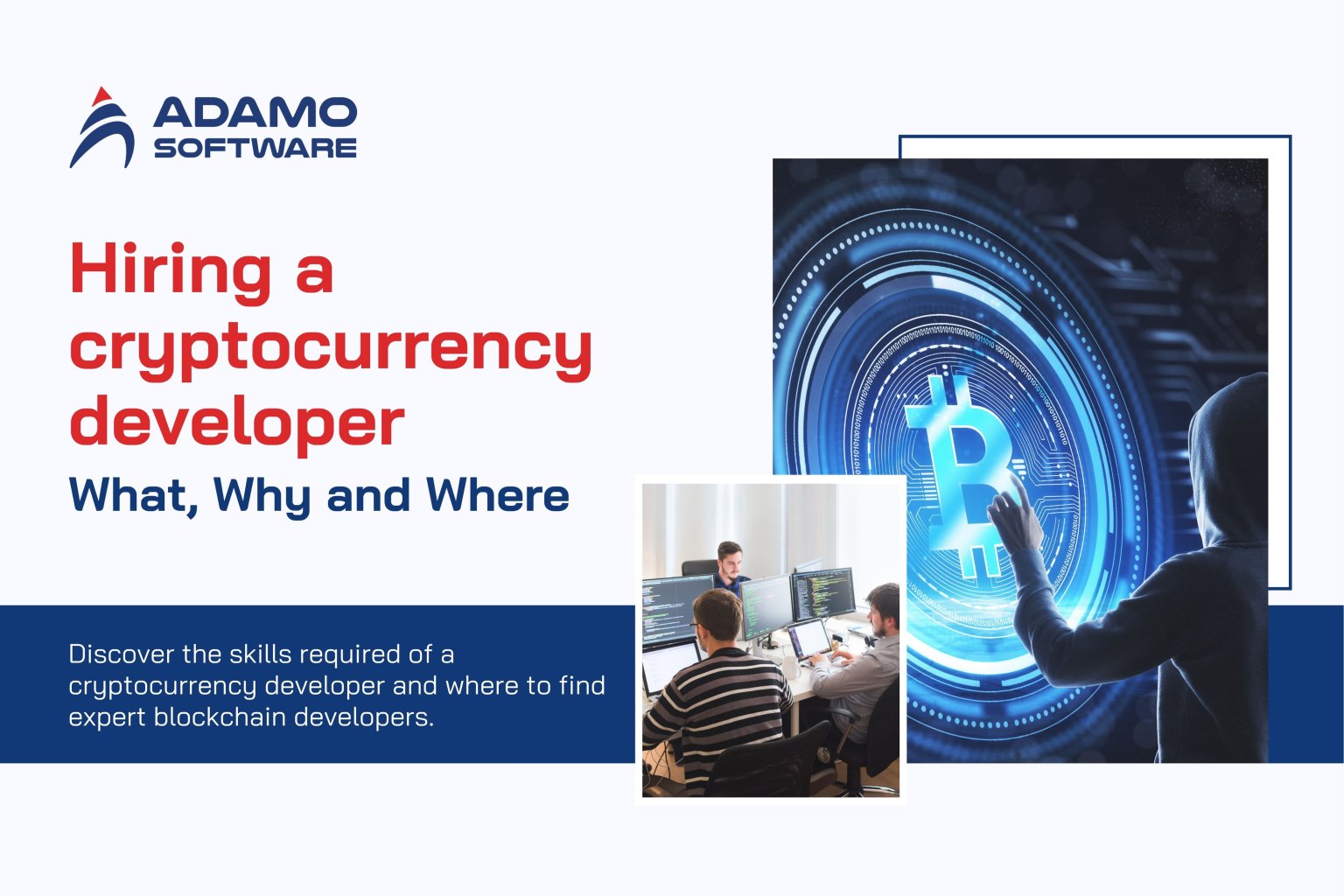 ADAMO SOFTWARE

Hiring a cryptocurrency developer

What, Why and Where

Discover the skills required of a cryptocurrency developer and where to find expert blockchain developers.